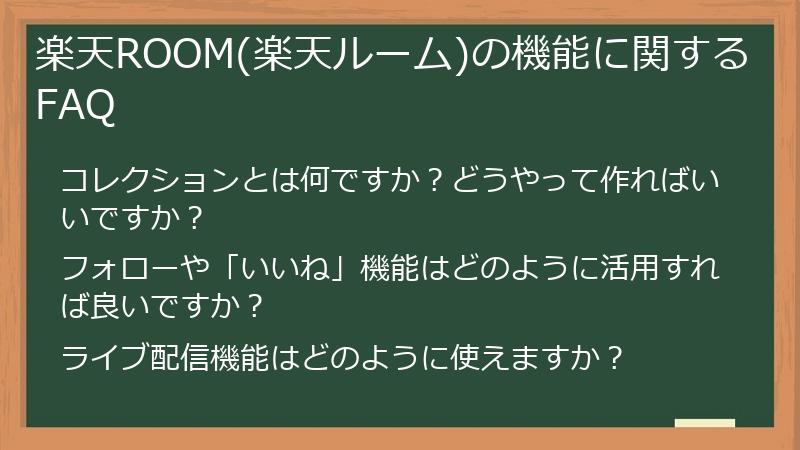 楽天ROOM(楽天ルーム)の機能に関するFAQ

コレクションとは何ですか？どうやって作ればいいですか？

フォローや「いいね」機能はどのように活用すれば良いですか？

ライブ配信機能はどのように使えますか？